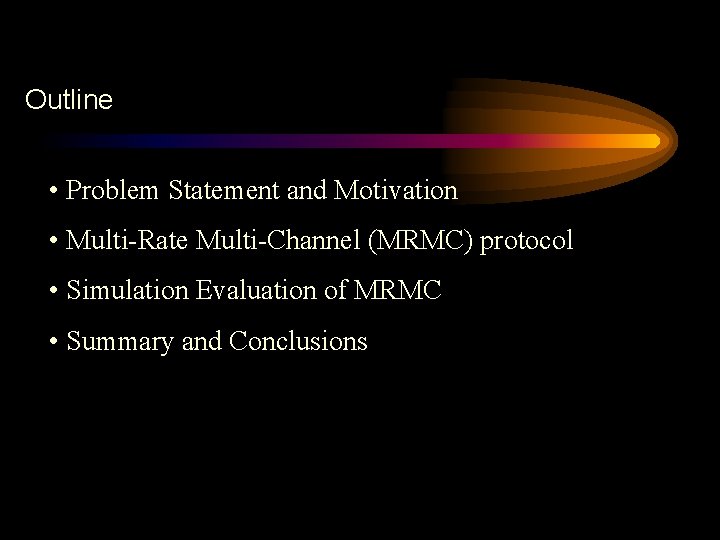 Outline

• Problem Statement and Motivation

• Multi-Rate Multi-Channel (MRMC) protocol

• Simulation Evaluation of MRMC

• Summary and Conclusions